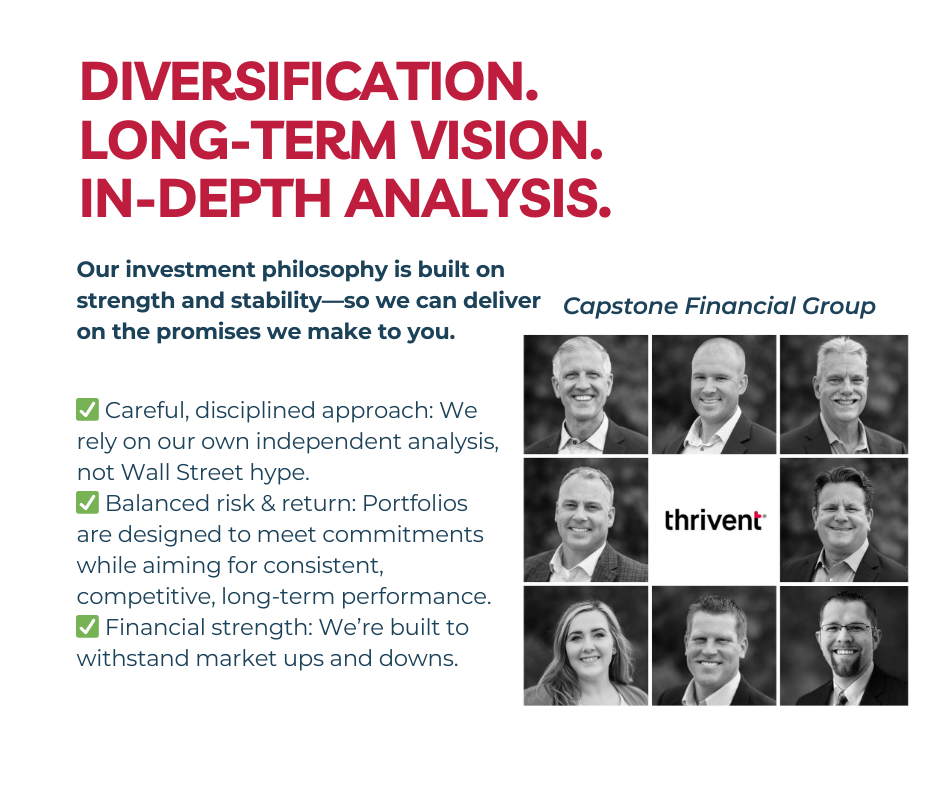 DIVERSIFICATION.
LONG-TERM VISION.
IN-DEPTH ANALYSIS.

Our investment philosophy is built on strength and stability—so we can deliver on the promises we make to you.

✅ Careful, disciplined approach: We rely on our own independent analysis, not Wall Street hype.
✅ Balanced risk & return: Portfolios are designed to meet commitments while aiming for consistent, competitive, long-term performance.
✅ Financial strength: We're built to withstand market ups and downs.

Capstone Financial Group

thrivent